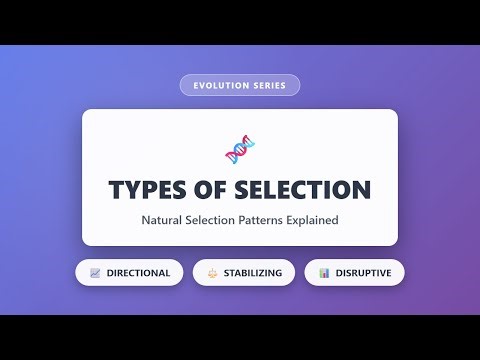 EVOLUTION SERIES

TYPES OF SELECTION

Natural Selection Patterns Explained

DIRECTIONAL

STABILIZING

DISRUPTIVE